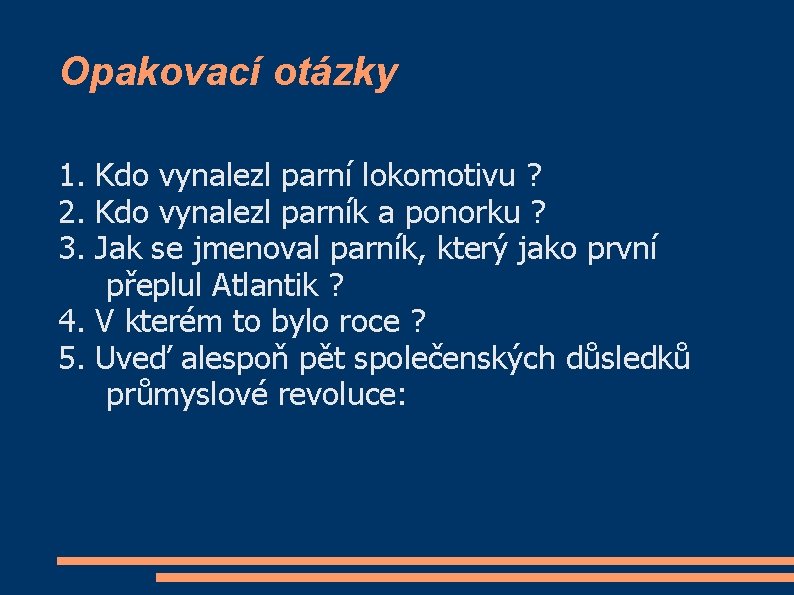 Opakovací otázky

1. Kdo vynalezl parní lokomotivu ?
2. Kdo vynalezl parník a ponorku ?
3. Jak se jmenoval parník, který jako první přeplul Atlantik ?
4. V kterém to bylo roce ?
5. Uveď alespoň pět společenských důsledků průmyslové revoluce: